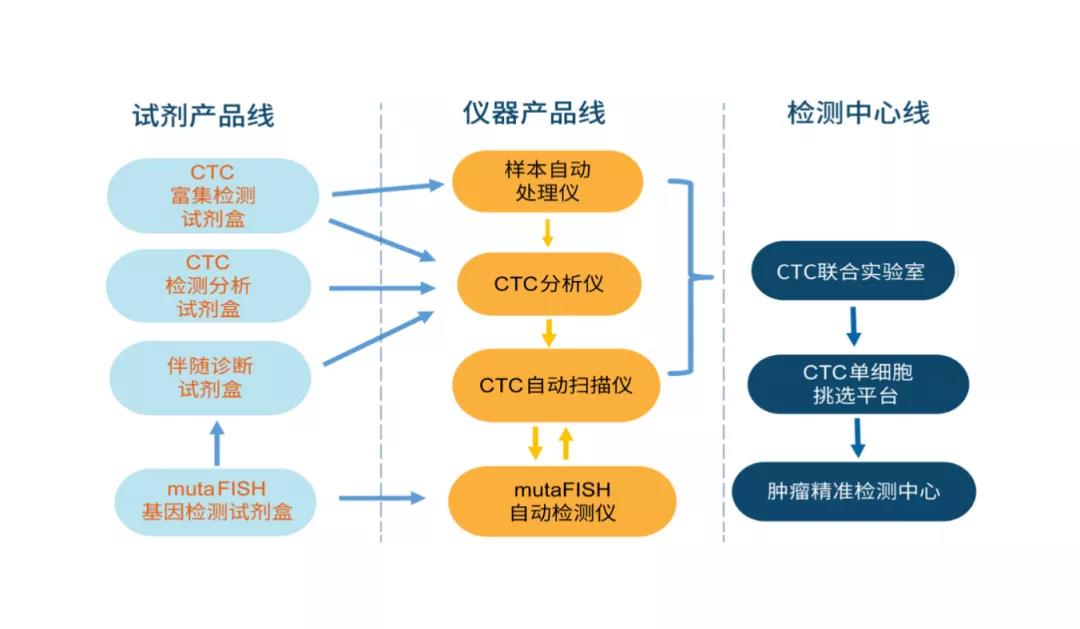 试剂产品线

CTC
富集检测
试剂盒

CTC
检测分析
试剂盒

伴随诊断
试剂盒

mutaFISH
基因检测试剂盒

仪器产品线

样本自动
处理仪

CTC分析仪

CTC自动扫描仪

mutaFISH
自动检测仪

检测中心线

CTC联合实验室

CTC单细胞
挑选平台

肿瘤精准检测中心